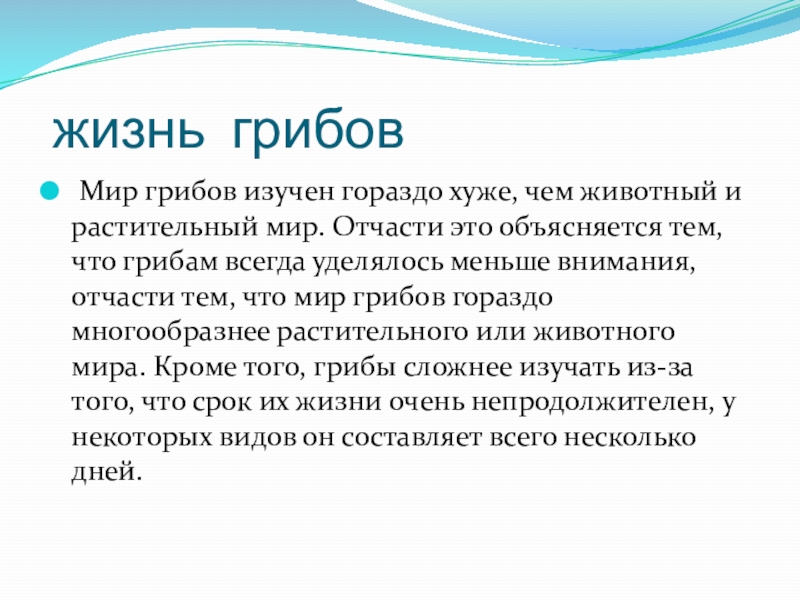 жизнь грибов

Мир грибов изучен гораздо хуже, чем животный и растительный мир. Отчасти это объясняется тем, что грибам всегда уделялось меньше внимания, отчасти тем, что мир грибов гораздо многообразнее растительного или животного мира. Кроме того, грибы сложнее изучать из-за того, что срок их жизни очень непродолжителен, у некоторых видов он составляет всего несколько дней.